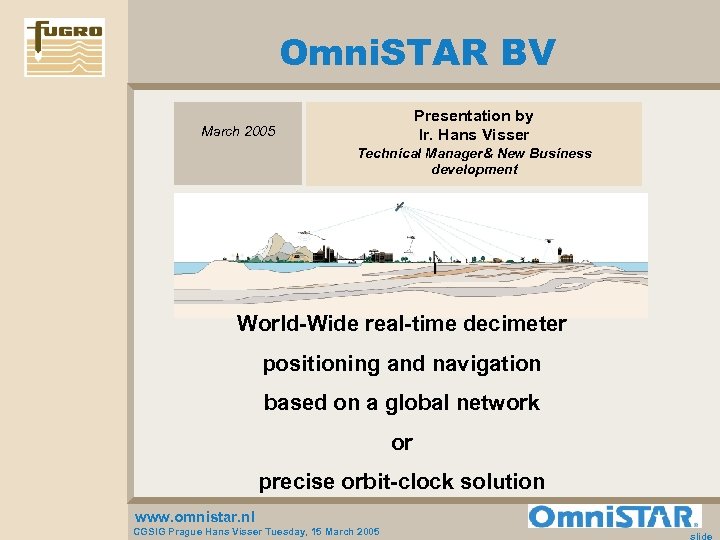 FUGRO

OmniSTAR BV

March 2005

Presentation by
Ir. Hans Visser
Technical Manager& New Business development

World-Wide real-time decimeter positioning and navigation based on a global network or precise orbit-clock solution

www.omnistar.nl
CGSIG Prague Hans Visser Tuesday, 15 March 2005

OmniSTAR

slide